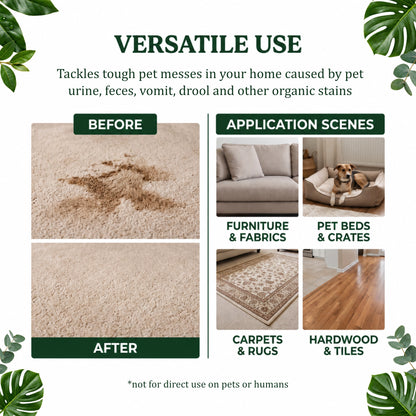 VERSATILE USE

Tackles tough pet messes in your home caused by pet urine, feces, vomit, drool and other organic stains

BEFORE

AFTER

APPLICATION SCENES

FURNITURE
& FABRICS

PET BEDS
& CRATES

CARPETS
& RUGS

HARDWOOD
& TILES

*not for direct use on pets or humans